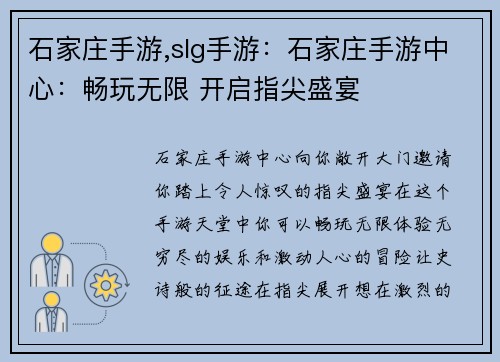 石家庄手游,slg手游：石家庄手游中心：畅玩无限 开启指尖盛宴

石家庄手游中心向你敞开大门邀请你踏上令人惊叹的指尖盛宴在这个手游天堂中你可以畅玩无限体验无穷尽的娱乐和激动人心的冒险让史诗般的征途在指尖展开想在激烈的